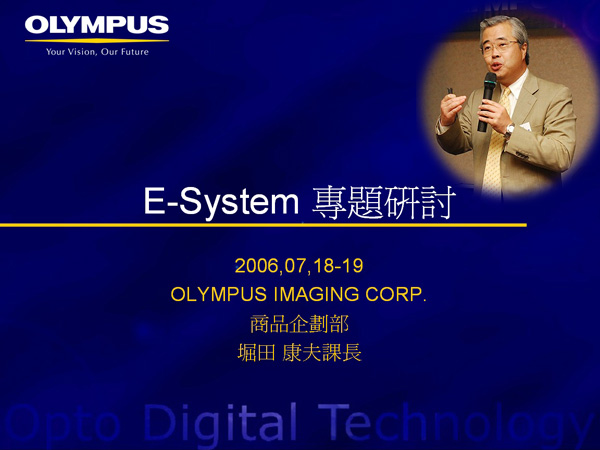 OLYMPUS
Your Vision, Our Future

E-System 專題研討

2006,07,18-19
OLYMPUS IMAGING CORP.
商品企劃部
堀田 康夫課長

Opto Digital Technology